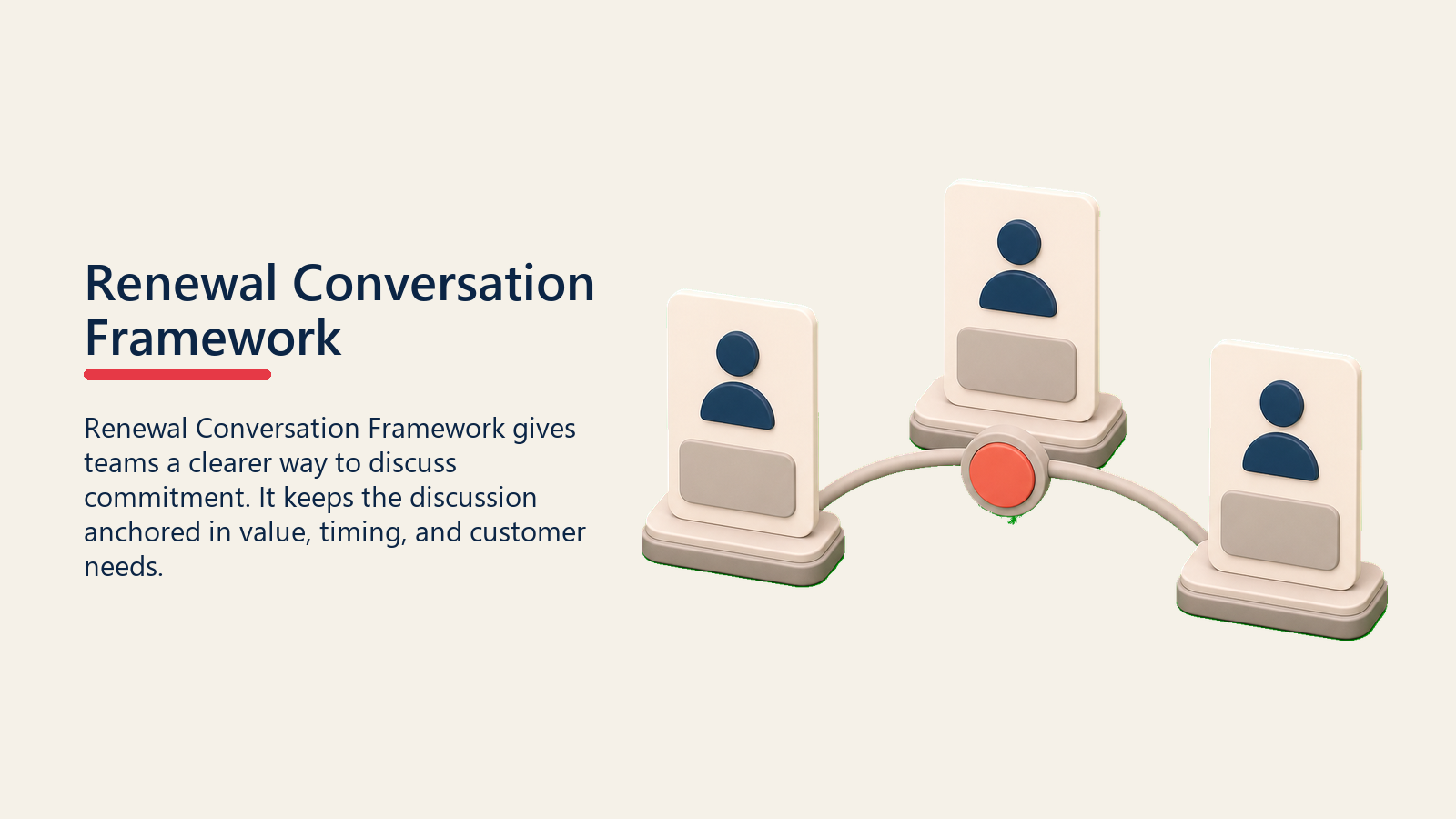 Renewal Conversation Framework

Renewal Conversation Framework gives teams a clearer way to discuss commitment. It keeps the discussion anchored in value, timing, and customer needs.